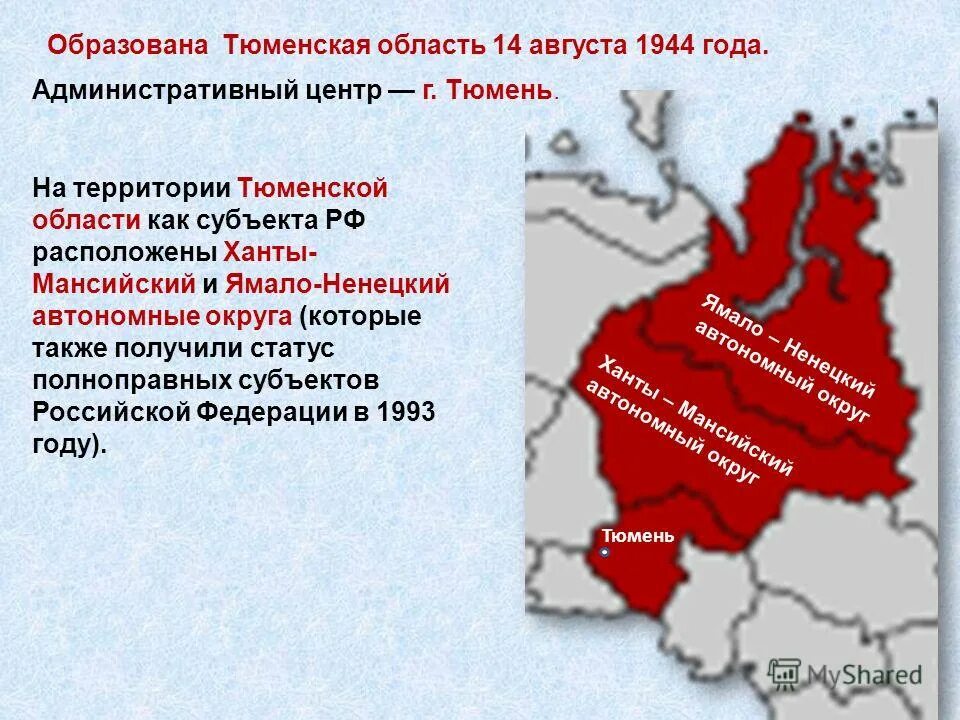 Образована Тюменская область 14 августа 1944 года.

Административный центр — г. Тюмень.

На территории Тюменской области как субъекта РФ расположены Ханты-Мансийский и Ямало-Ненецкий автономные округа (которые также получили статус полноправных субъектов Российской Федерации в 1993 году).

Ямало – Ненецкий автономный округ

Ханты – Мансийский автономный округ

Тюмень

MyShared